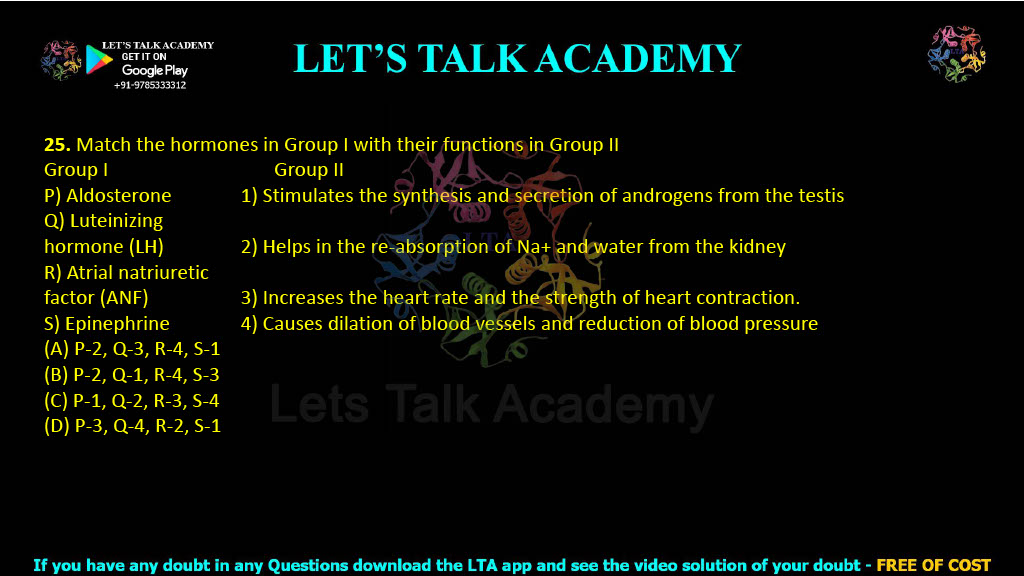 LET'S TALK ACADEMY
GET IT ON
Google Play
+91-9785333312

LET'S TALK ACADEMY

25. Match the hormones in Group I with their functions in Group II

| Group I | Group II |
|---|---|
| P) Aldosterone | 1) Stimulates the synthesis and secretion of androgens from the testis |
| Q) Luteinizing hormone (LH) | 2) Helps in the re-absorption of Na+ and water from the kidney |
| R) Atrial natriuretic factor (ANF) | 3) Increases the heart rate and the strength of heart contraction. |
| S) Epinephrine | 4) Causes dilation of blood vessels and reduction of blood pressure |

(A) P-2, Q-3, R-4, S-1
(B) P-2, Q-1, R-4, S-3
(C) P-1, Q-2, R-3, S-4
(D) P-3, Q-4, R-2, S-1

Lets Talk Academy

If you have any doubt in any Questions download the LTA app and see the video solution of your doubt - FREE OF COST